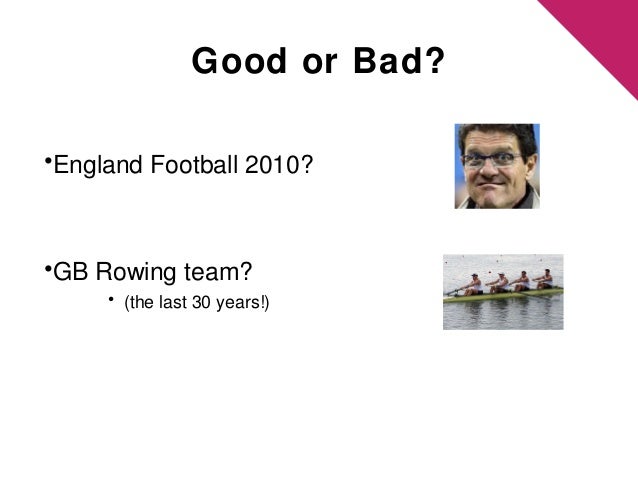 Good or Bad?

•England Football 2010?

•GB Rowing team?

• (the last 30 years!)